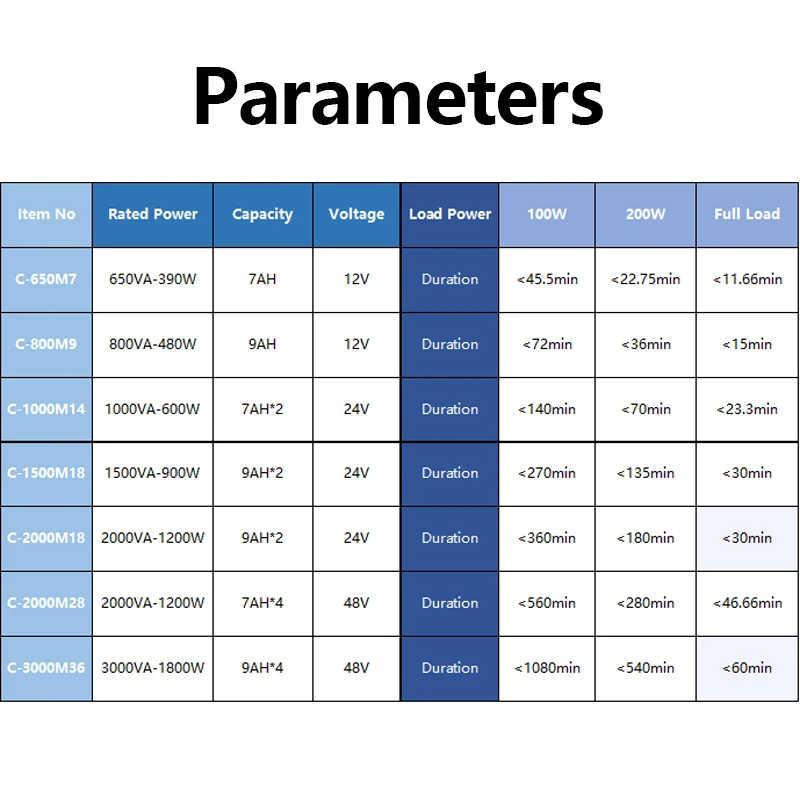 Parameters

| Item No | Rated Power | Capacity | Voltage | Load Power | 100W | 200W | Full Load |
|---|---|---|---|---|---|---|---|
| C-650M7 | 650VA-390W | 7AH | 12V | Duration | <45.5min | <22.75min | <11.66min |
| C-800M9 | 800VA-480W | 9AH | 12V | Duration | <72min | <36min | <15min |
| C-1000M14 | 1000VA-600W | 7AH*2 | 24V | Duration | <140min | <70min | <23.3min |
| C-1500M18 | 1500VA-900W | 9AH*2 | 24V | Duration | <270min | <135min | <30min |
| C-2000M18 | 2000VA-1200W | 9AH*2 | 24V | Duration | <360min | <180min | <30min |
| C-2000M28 | 2000VA-1200W | 7AH*4 | 48V | Duration | <560min | <280min | <46.66min |
| C-3000M36 | 3000VA-1800W | 9AH*4 | 48V | Duration | <1080min | <540min | <60min |